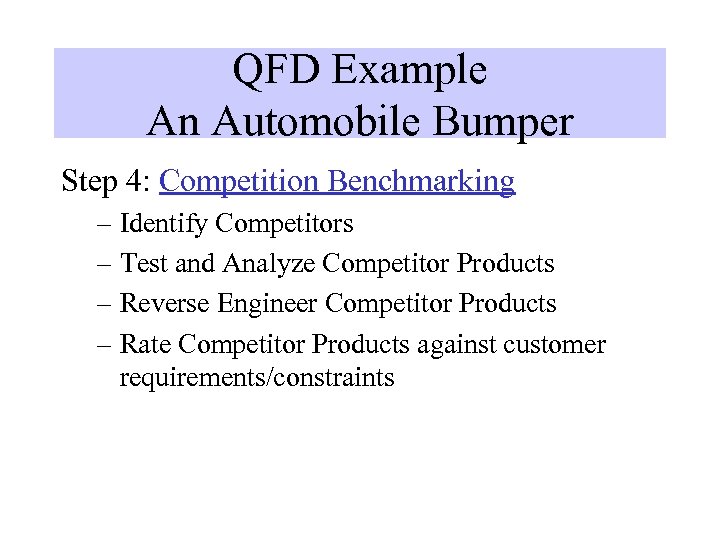 QFD Example
An Automobile Bumper

Step 4: Competition Benchmarking
– Identify Competitors
– Test and Analyze Competitor Products
– Reverse Engineer Competitor Products
– Rate Competitor Products against customer requirements/constraints